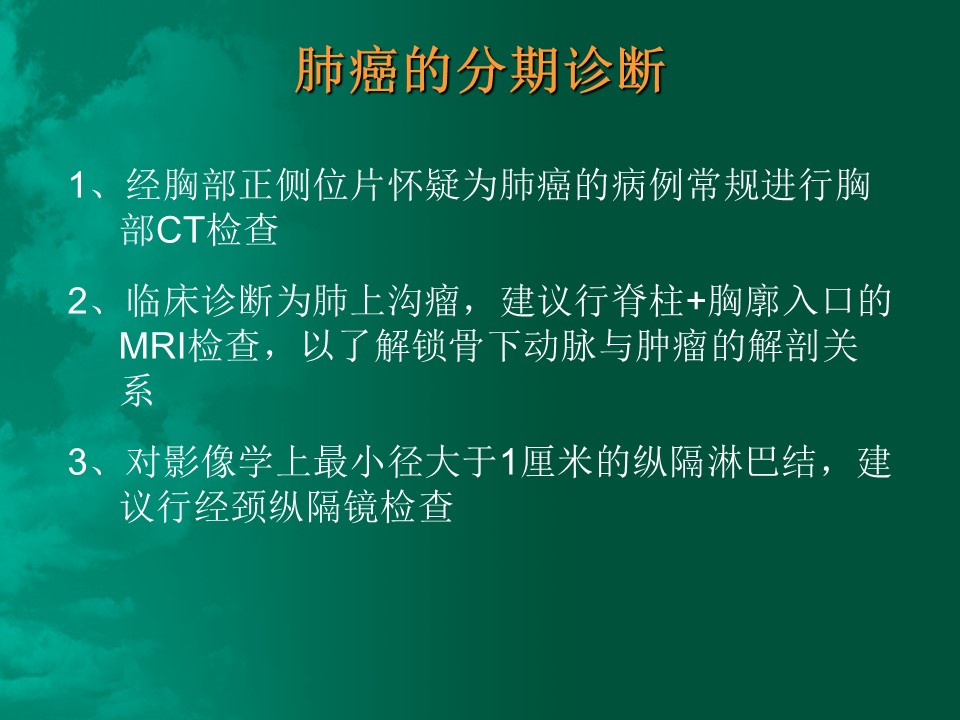 肺癌的分期诊断

1、经胸部正侧位片怀疑为肺癌的病例常规进行胸部CT检查

2、临床诊断为肺上沟瘤，建议行脊柱+胸廓入口的MRI检查，以了解锁骨下动脉与肿瘤的解剖关系

3、对影像学上最小径大于1厘米的纵隔淋巴结，建议行经颈纵隔镜检查